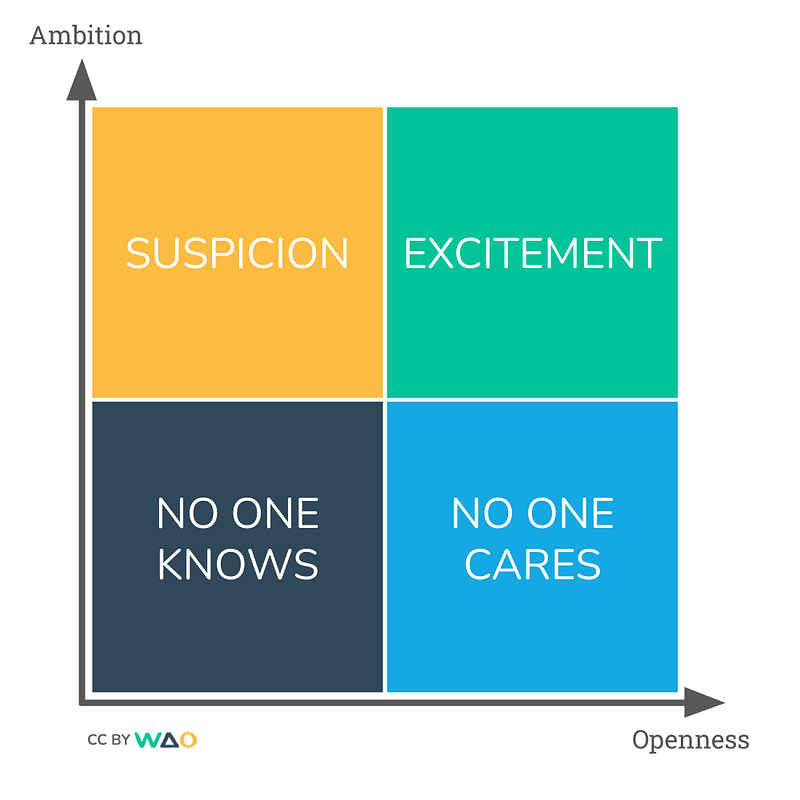 Ambition

SUSPICION

EXCITEMENT

NO ONE KNOWS

NO ONE CARES

CC BY WAO

Openness